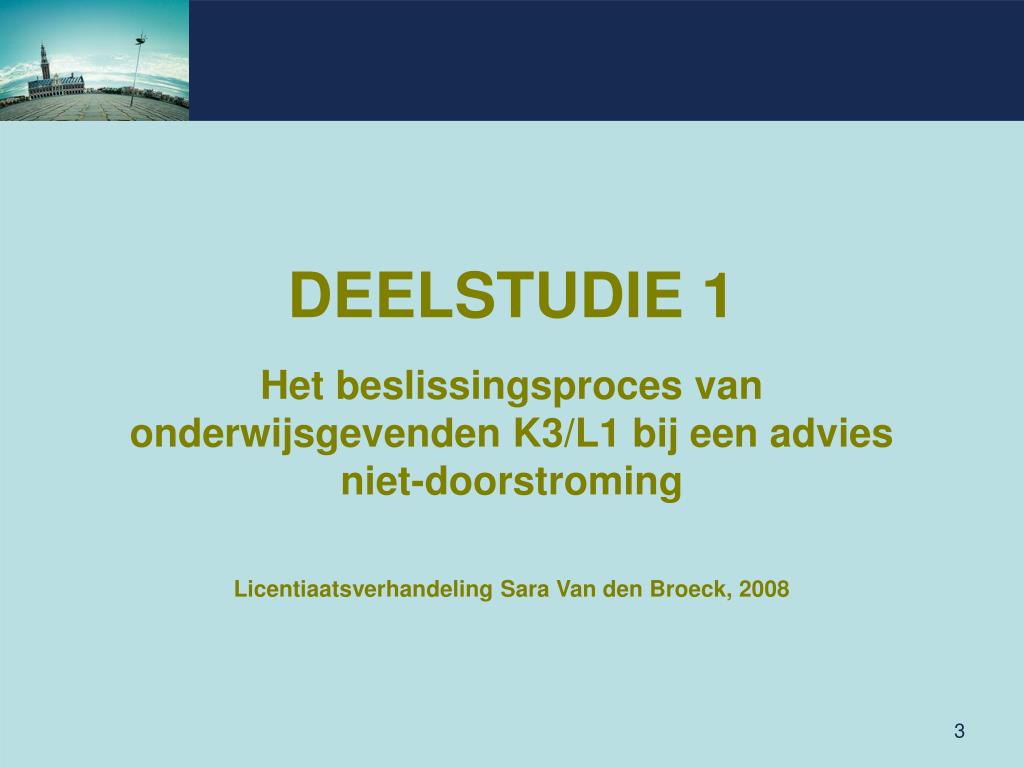 DEELSTUDIE 1

Het beslissingsproces van onderwijsgevenden K3/L1 bij een advies niet-doorstroming

Licentiaatsverhandeling Sara Van den Broeck, 2008

3